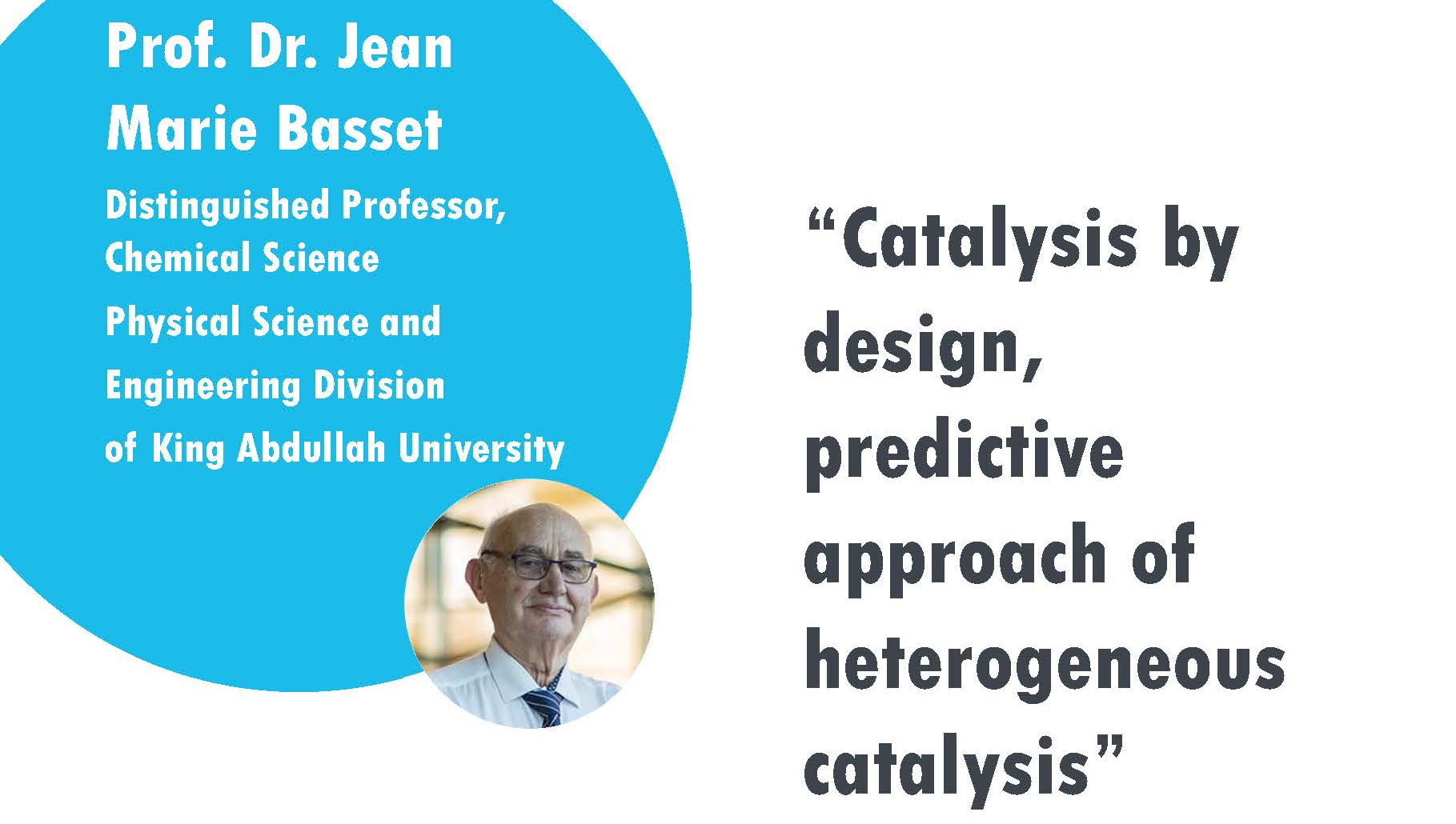 Prof. Dr. Jean Marie Basset

Distinguished Professor, Chemical Science

Physical Science and Engineering Division of King Abdullah University

“Catalysis by design, predictive approach of heterogeneous catalysis”